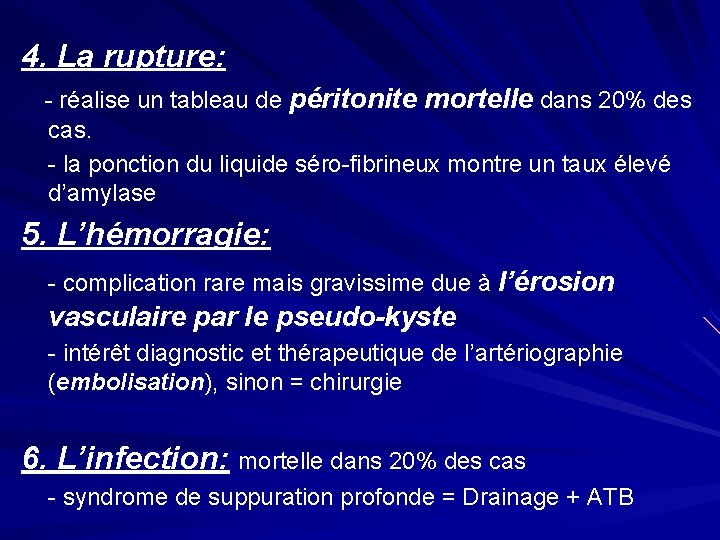 4. La rupture:

- réalise un tableau de péritonite mortelle dans 20% des cas.

- la ponction du liquide séro-fibrineux montre un taux élevé d'amylase

5. L'hémorragie:

- complication rare mais gravissime due à l'érosion vasculaire par le pseudo-kyste

- intérêt diagnostic et thérapeutique de l'artériographie (embolisation), sinon = chirurgie

6. L'infection: mortelle dans 20% des cas

- syndrome de suppuration profonde = Drainage + ATB